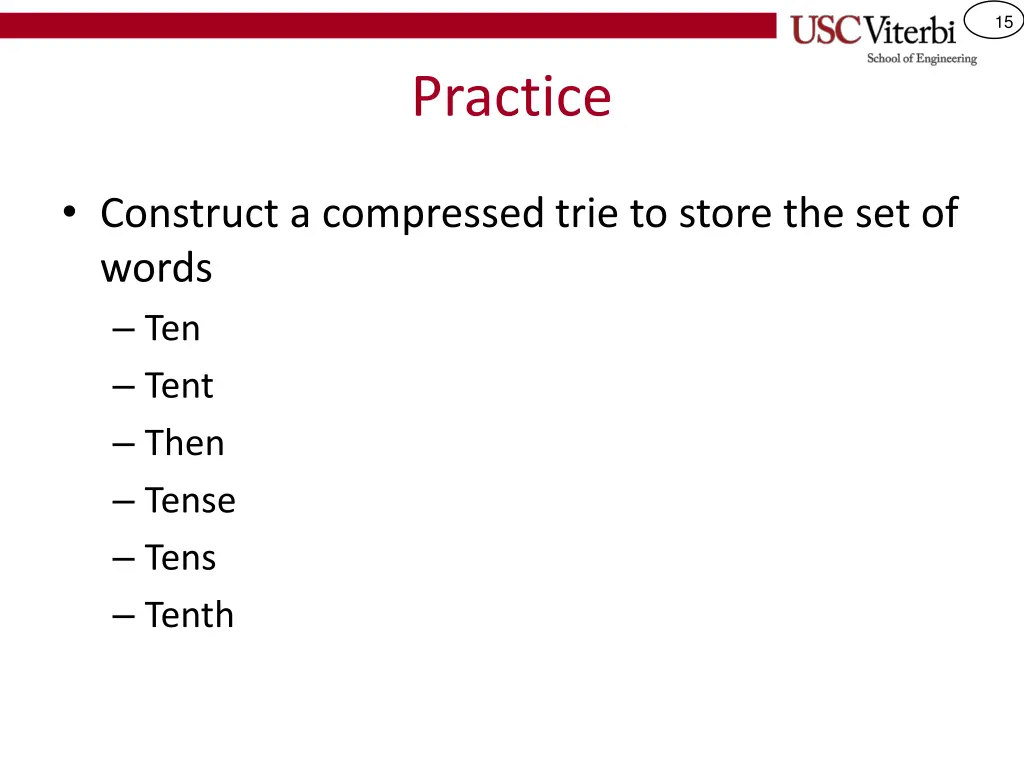 USC Viterbi
School of Engineering

15

Practice

• Construct a compressed trie to store the set of words
– Ten
– Tent
– Then
– Tense
– Tens
– Tenth